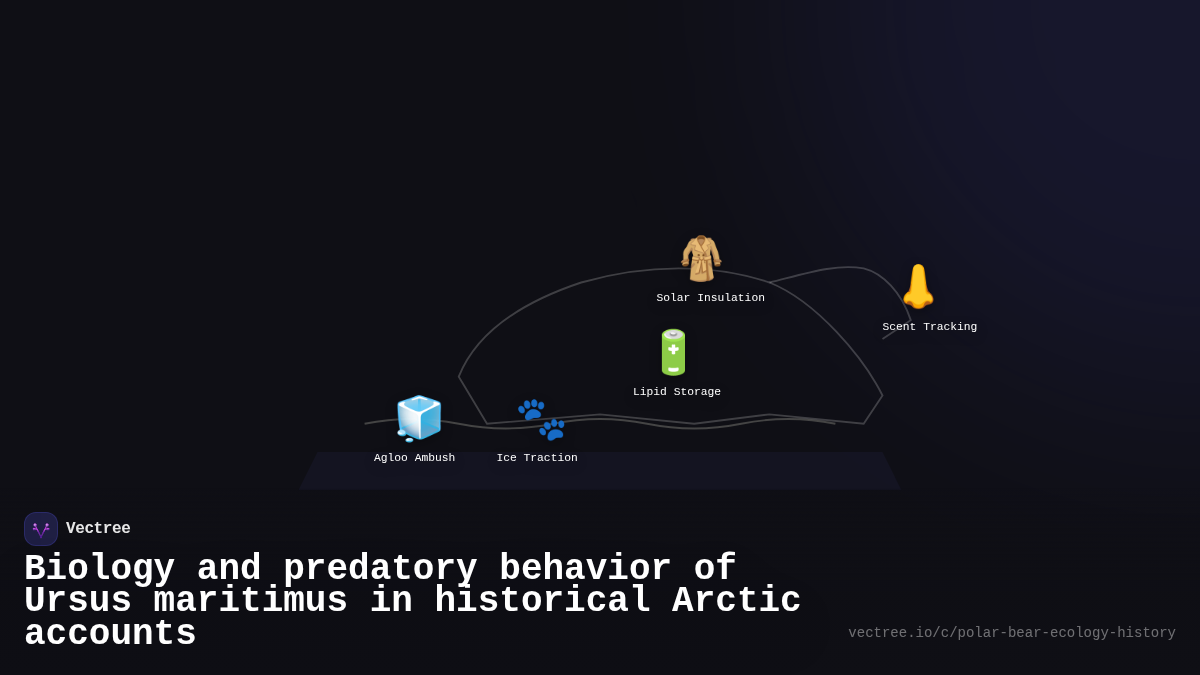 Solar Insulation

Scent Tracking

Lipid Storage

Agloo Ambush

Ice Traction

Vectree

Biology and predatory behavior of Ursus maritimus in historical Arctic accounts

vectree.io/c/polar-bear-ecology-history